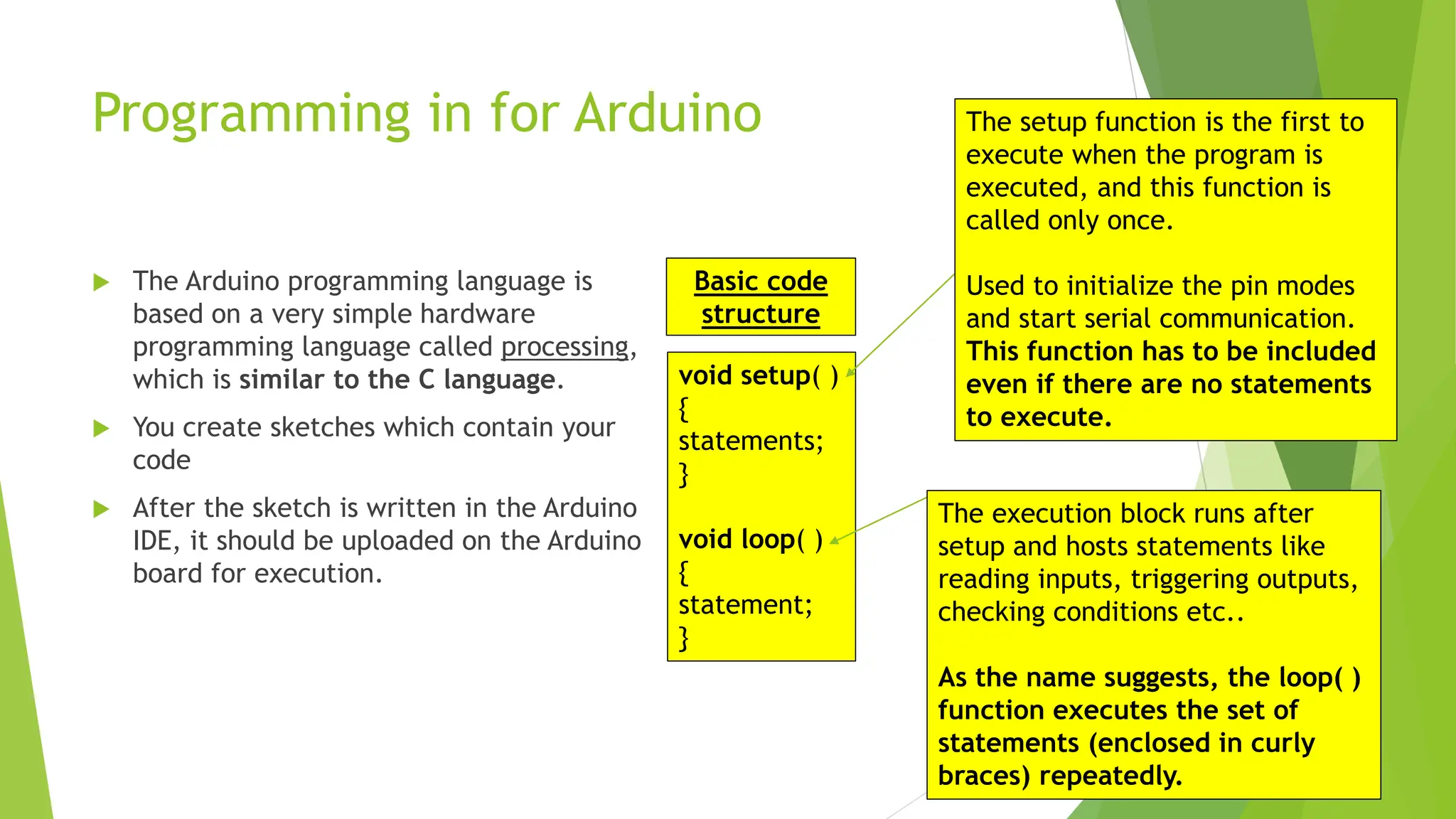 Programming in for Arduino

The Arduino programming language is based on a very simple hardware programming language called processing, which is similar to the C language.

You create sketches which contain your code

After the sketch is written in the Arduino IDE, it should be uploaded on the Arduino board for execution.

Basic code structure

void setup( )
{
statements;
}

void loop( )
{
statement;
}

The setup function is the first to execute when the program is executed, and this function is called only once.

Used to initialize the pin modes and start serial communication. This function has to be included even if there are no statements to execute.

The execution block runs after setup and hosts statements like reading inputs, triggering outputs, checking conditions etc..

As the name suggests, the loop( ) function executes the set of statements (enclosed in curly braces) repeatedly.